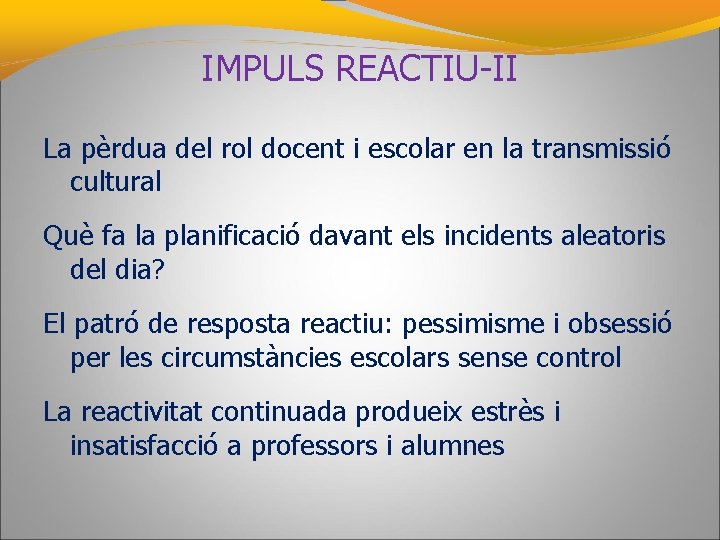 IMPULS REACTIU-II

La pèrdua del rol docent i escolar en la transmissió cultural

Què fa la planificació davant els incidents aleatoris del dia?

El patró de resposta reactiu: pessimisme i obsessió per les circumstàncies escolars sense control

La reactivitat continuada produeix estrès i insatisfacció a professors i alumnes